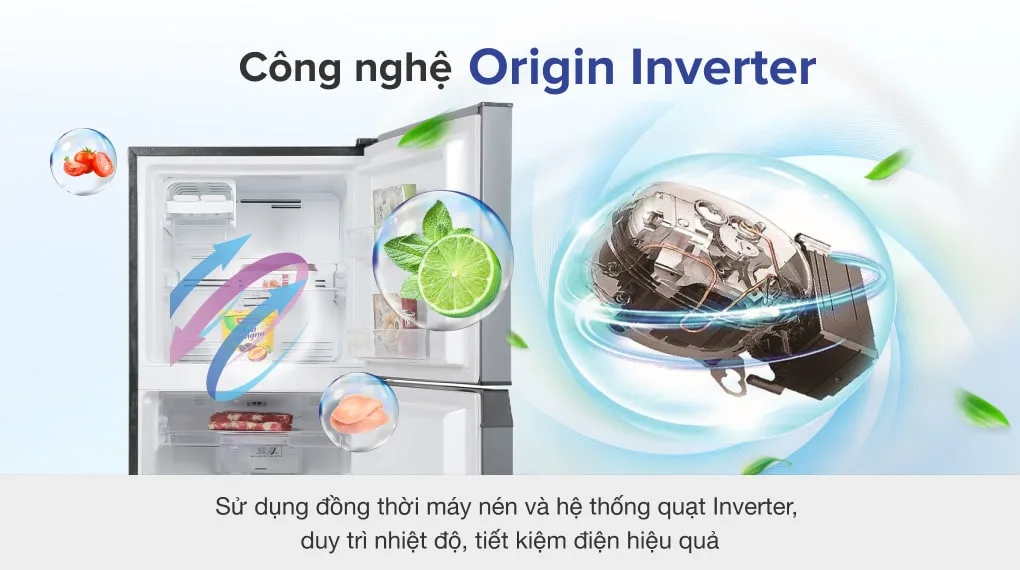 Công nghệ Origin Inverter

Sử dụng đồng thời máy nén và hệ thống quạt Inverter, duy trì nhiệt độ, tiết kiệm điện hiệu quả